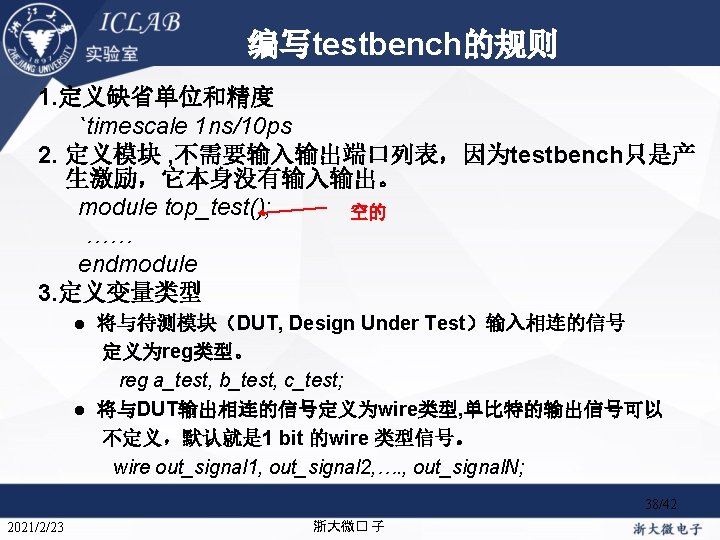 浙江大学 1897 ZHEJIANG UNIVERSITY

ICLAB 实验室

编写testbench的规则

1.定义缺省单位和精度

`timescale 1ns/10ps

2. 定义模块 ,不需要输入输出端口列表，因为testbench只是产生激励，它本身没有输入输出。

module top_test(); 空的

……

endmodule

3.定义变量类型

● 将与待测模块（DUT, Design Under Test）输入相连的信号定义为reg类型。

reg a_test, b_test, c_test;

● 将与DUT输出相连的信号定义为wire类型,单比特的输出信号可以不定义，默认就是1 bit 的wire 类型信号。

wire out_signal1, out_signal2,…., out_signalN;

38/42

2021/2/23

浙大微口子

浙大微电子